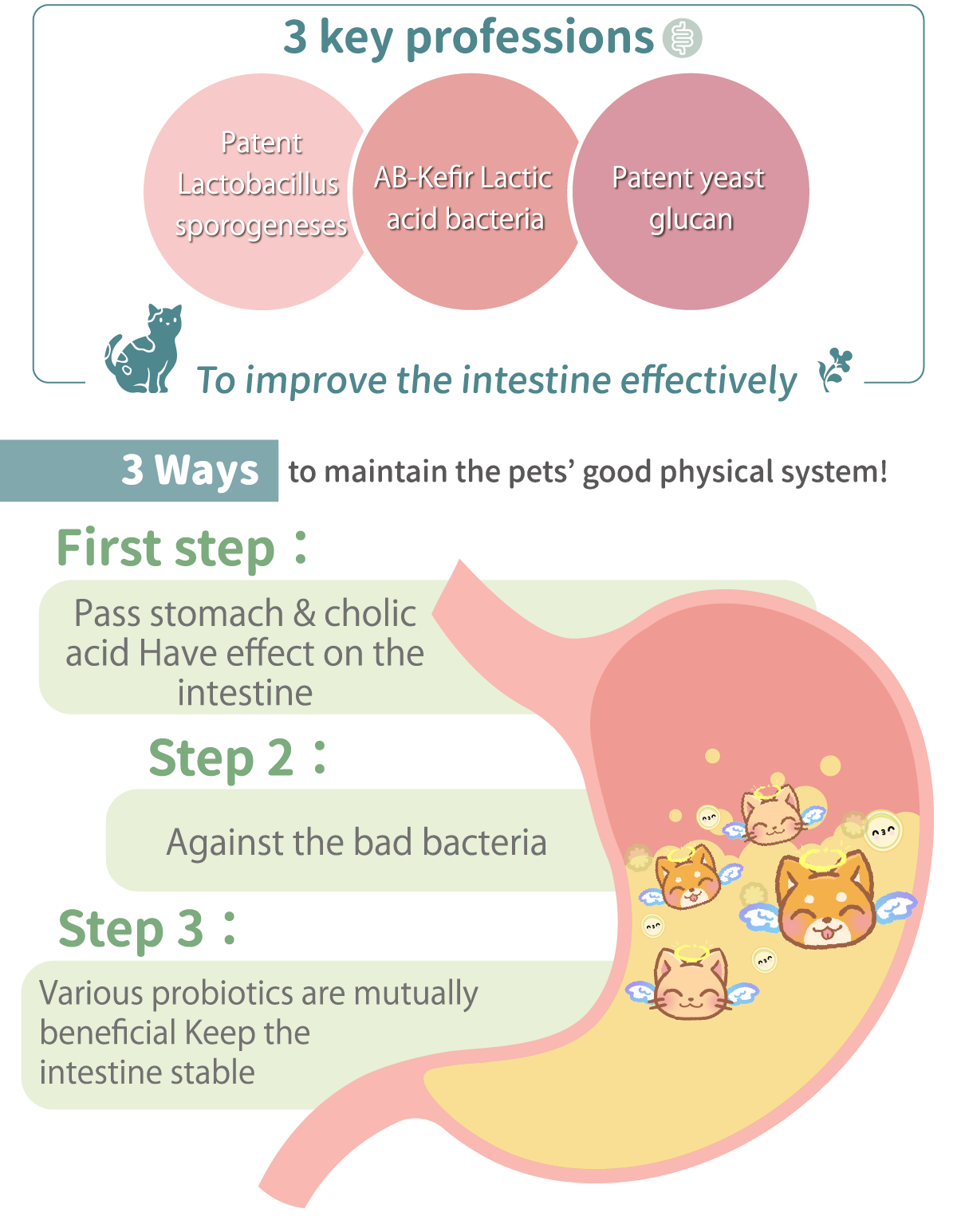 3 key professions

Patent Lactobacillus sporogeneses

AB-Kefir Lactic acid bacteria

Patent yeast glucan

To improve the intestine effectively

3 Ways to maintain the pets' good physical system!

First step：

Pass stomach & cholic acid Have effect on the intestine

Step 2：

Against the bad bacteria

Step 3：

Various probiotics are mutually beneficial Keep the intestine stable